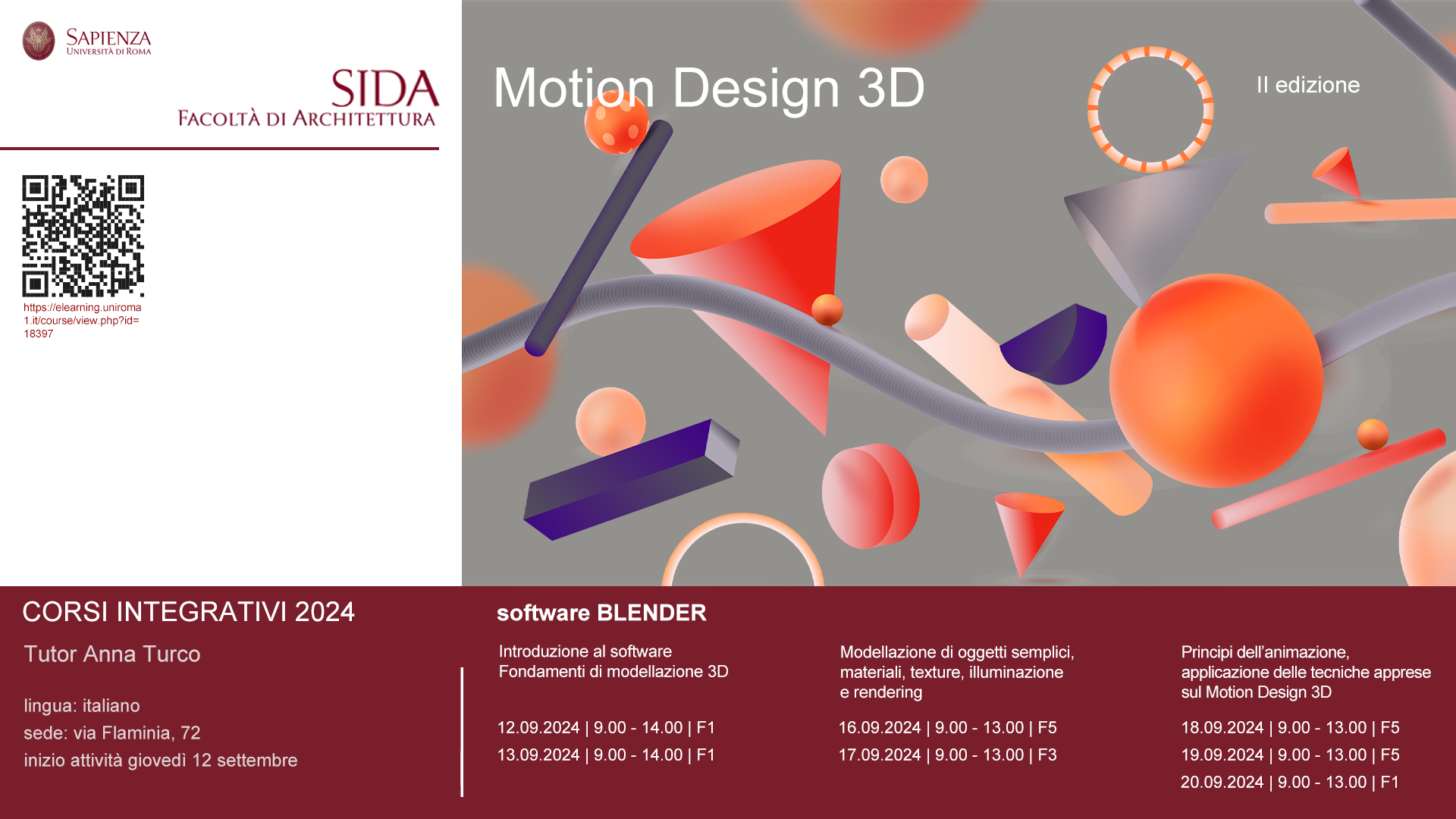 SAPIENZA
UNIVERSITÀ DI ROMA

SIDA
FACOLTÀ DI ARCHITETTURA

https://elearning.uniroma1.it/course/view.php?id=18397

Motion Design 3D

II edizione

CORSI INTEGRATIVI 2024

Tutor Anna Turco

lingua: italiano
sede: via Flaminia, 72
inizio attività giovedì 12 settembre

software BLENDER

Introduzione al software
Fondamenti di modellazione 3D

12.09.2024 | 9.00 - 14.00 | F1
13.09.2024 | 9.00 - 14.00 | F1

Modellazione di oggetti semplici, materiali, texture, illuminazione e rendering

16.09.2024 | 9.00 - 13.00 | F5
17.09.2024 | 9.00 - 13.00 | F3

Principi dell'animazione, applicazione delle tecniche apprese sul Motion Design 3D

18.09.2024 | 9.00 - 13.00 | F5
19.09.2024 | 9.00 - 13.00 | F5
20.09.2024 | 9.00 - 13.00 | F1